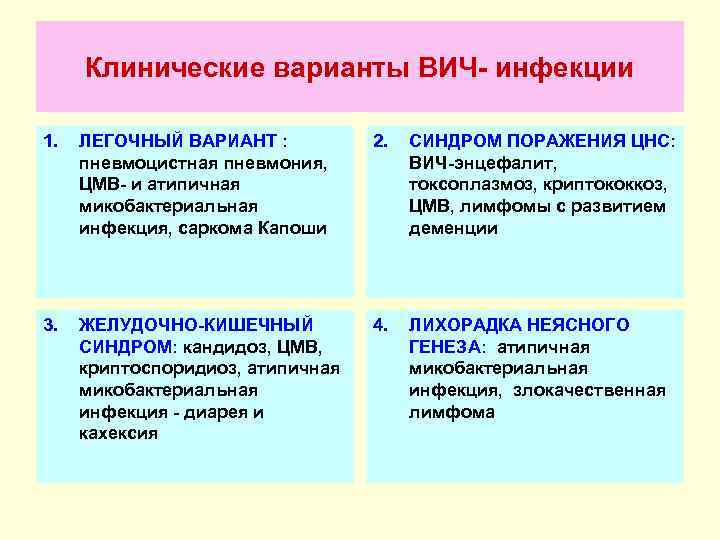 Клинические варианты ВИЧ- инфекции

1. ЛЕГОЧНЫЙ ВАРИАНТ : пневмоцистная пневмония, ЦМВ- и атипичная микобактериальная инфекция, саркома Капоши

2. СИНДРОМ ПОРАЖЕНИЯ ЦНС: ВИЧ-энцефалит, токсоплазмоз, криптококкоз, ЦМВ, лимфомы с развитием деменции

3. ЖЕЛУДОЧНО-КИШЕЧНЫЙ СИНДРОМ: кандидоз, ЦМВ, криптоспоридиоз, атипичная микобактериальная инфекция - диарея и кахексия

4. ЛИХОРАДКА НЕЯСНОГО ГЕНЕЗА: атипичная микобактериальная инфекция, злокачественная лимфома